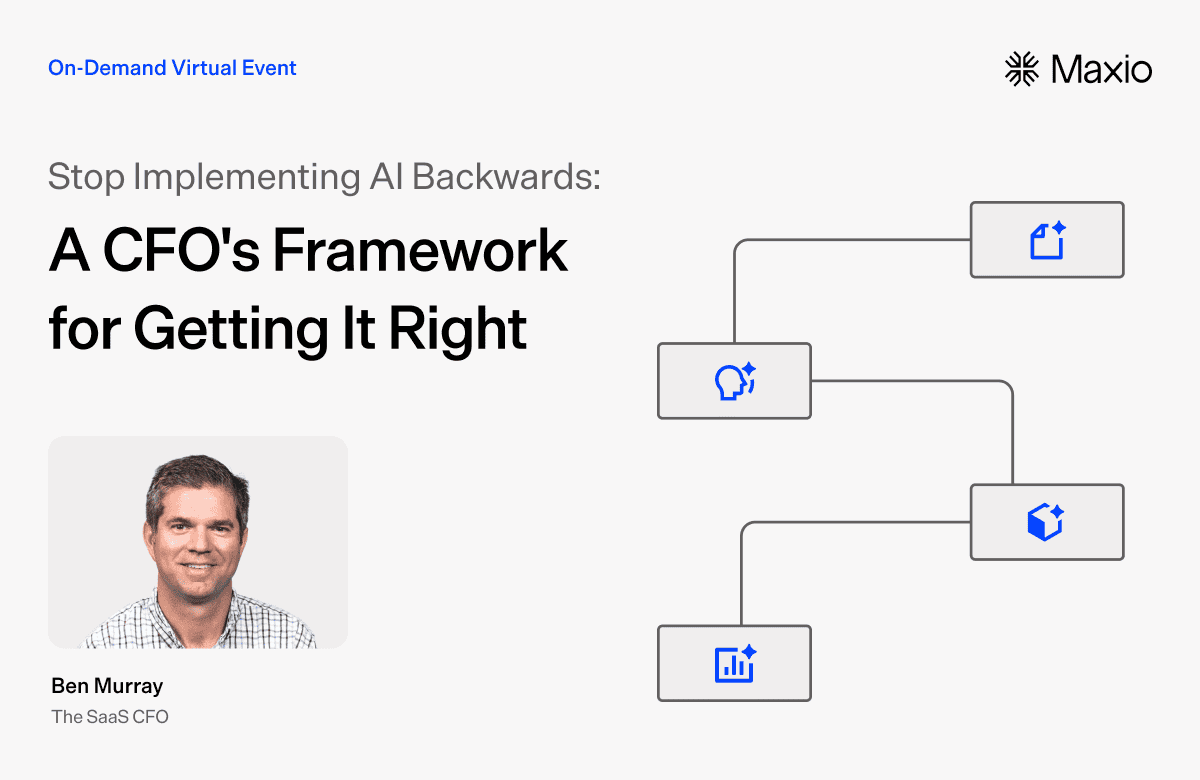 On-Demand Virtual Event

Maxio

Stop Implementing AI Backwards:

A CFO's Framework for Getting It Right

Ben Murray

The SaaS CFO